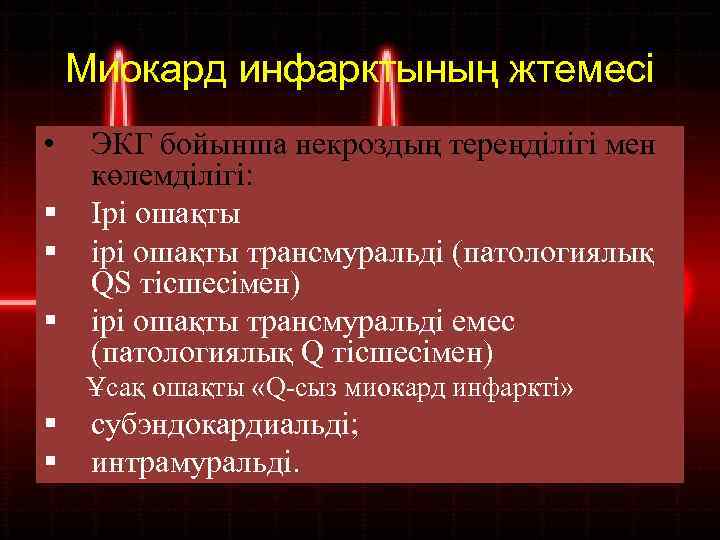 Миокард инфарктының жтемесі

• ЭКГ бойынша некроздың тереңділігі мен көлемділігі:

▪ Ірі ошақты

▪ ірі ошақты трансмуральді (патологиялық QS тісшесімен)

▪ ірі ошақты трансмуральді емес (патологиялық Q тісшесімен)

Ұсақ ошақты «Q-сыз миокард инфаркті»

▪ субэндокардиальді;

▪ интрамуральді.